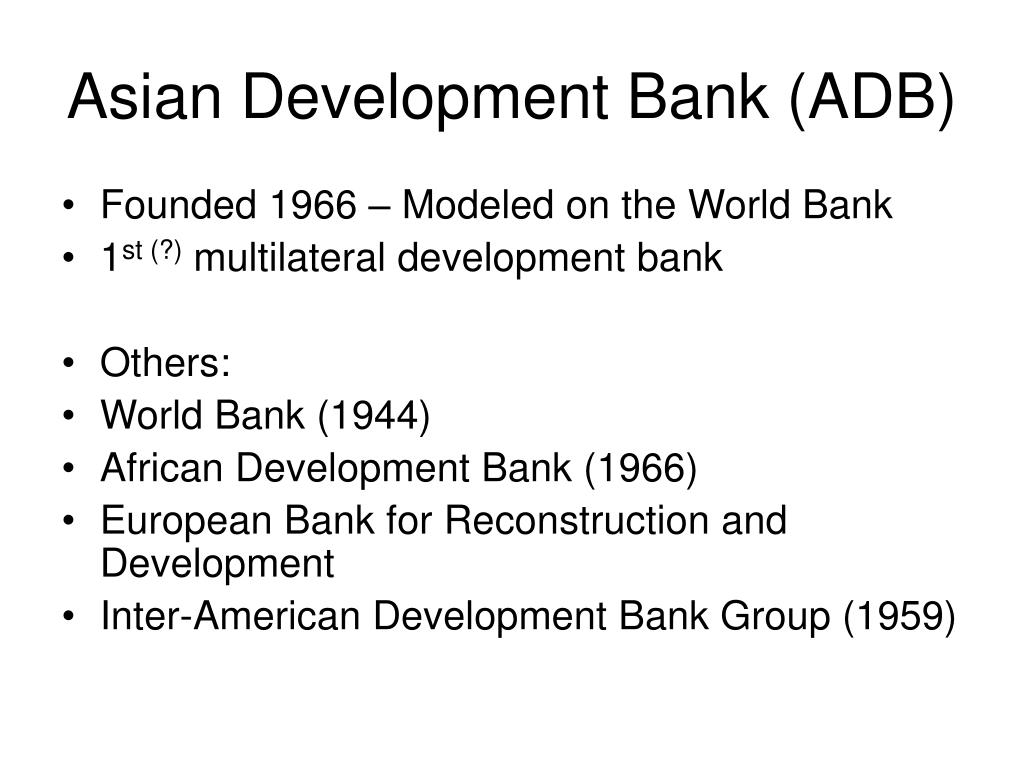 Asian Development Bank (ADB)

• Founded 1966 – Modeled on the World Bank
• 1$^{st\ (?)}$ multilateral development bank

• Others:
• World Bank (1944)
• African Development Bank (1966)
• European Bank for Reconstruction and Development
• Inter-American Development Bank Group (1959)